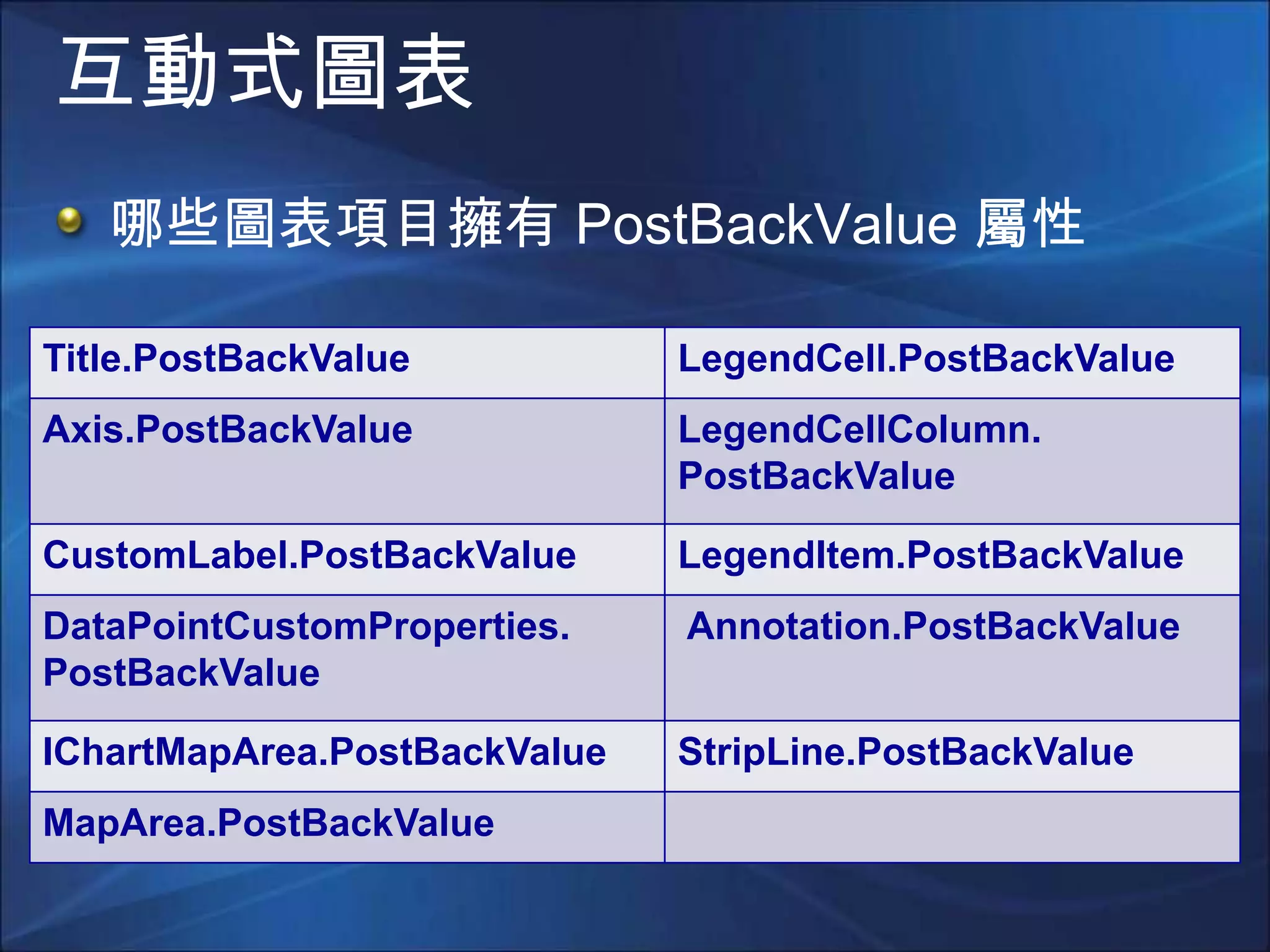 互動式圖表

哪些圖表項目擁有 PostBackValue 屬性

| Title.PostBackValue | LegendCell.PostBackValue |
|---|---|
| Axis.PostBackValue | LegendCellColumn. PostBackValue |
| CustomLabel.PostBackValue | LegendItem.PostBackValue |
| DataPointCustomProperties. PostBackValue | Annotation.PostBackValue |
| IChartMapArea.PostBackValue | StripLine.PostBackValue |
| MapArea.PostBackValue | |